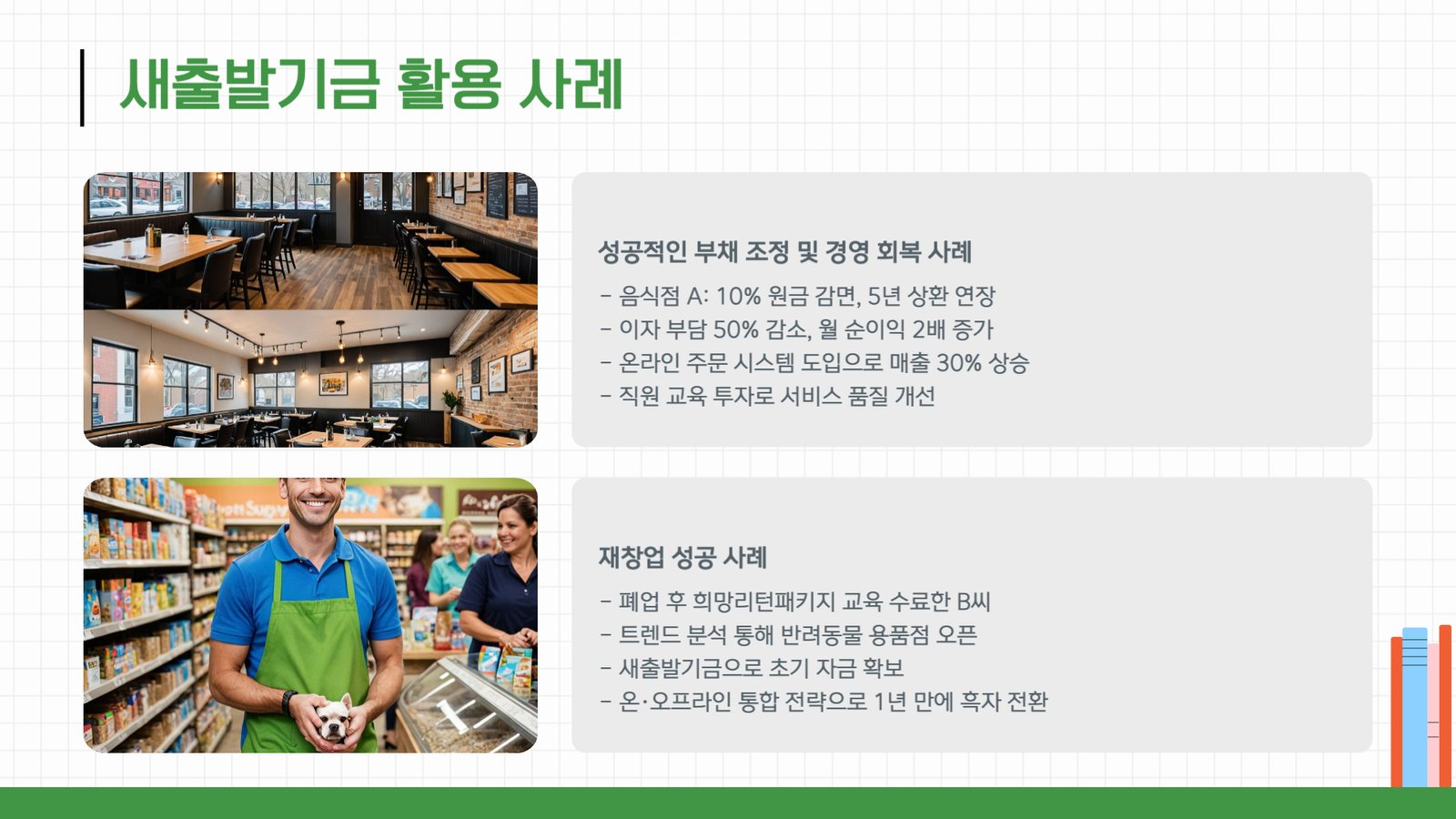 새출발기금 활용 사례

성공적인 부채 조정 및 경영 회복 사례

- 음식점 A: 10% 원금 감면, 5년 상환 연장
- 이자 부담 50% 감소, 월 순이익 2배 증가
- 온라인 주문 시스템 도입으로 매출 30% 상승
- 직원 교육 투자로 서비스 품질 개선

재창업 성공 사례

- 폐업 후 희망리턴패키지 교육 수료한 B씨
- 트렌드 분석 통해 반려동물 용품점 오픈
- 새출발기금으로 초기 자금 확보
- 온·오프라인 통합 전략으로 1년 만에 흑자 전환